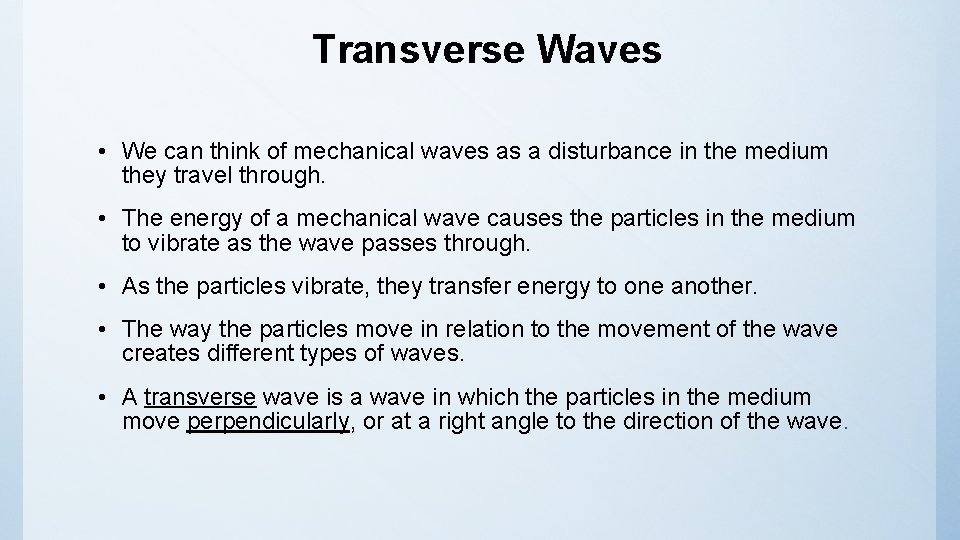 Transverse Waves

• We can think of mechanical waves as a disturbance in the medium they travel through.

• The energy of a mechanical wave causes the particles in the medium to vibrate as the wave passes through.

• As the particles vibrate, they transfer energy to one another.

• The way the particles move in relation to the movement of the wave creates different types of waves.

• A transverse wave is a wave in which the particles in the medium move perpendicularly, or at a right angle to the direction of the wave.